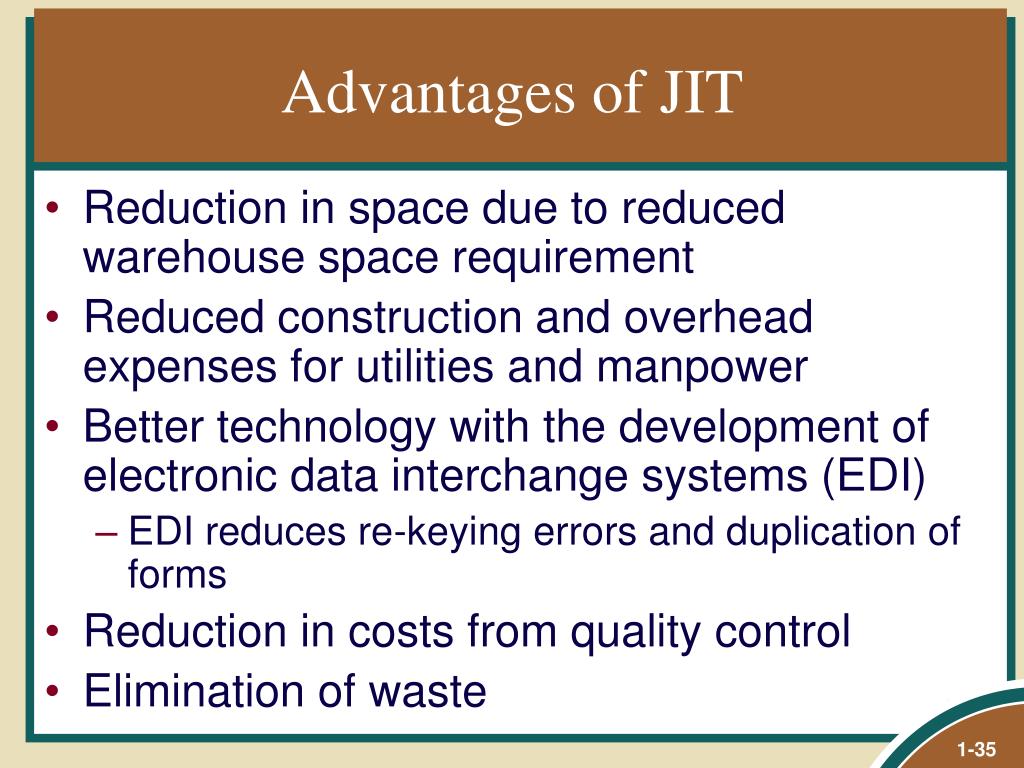 Advantages of JIT

• Reduction in space due to reduced warehouse space requirement
• Reduced construction and overhead expenses for utilities and manpower
• Better technology with the development of electronic data interchange systems (EDI)
– EDI reduces re-keying errors and duplication of forms
• Reduction in costs from quality control
• Elimination of waste

1-35